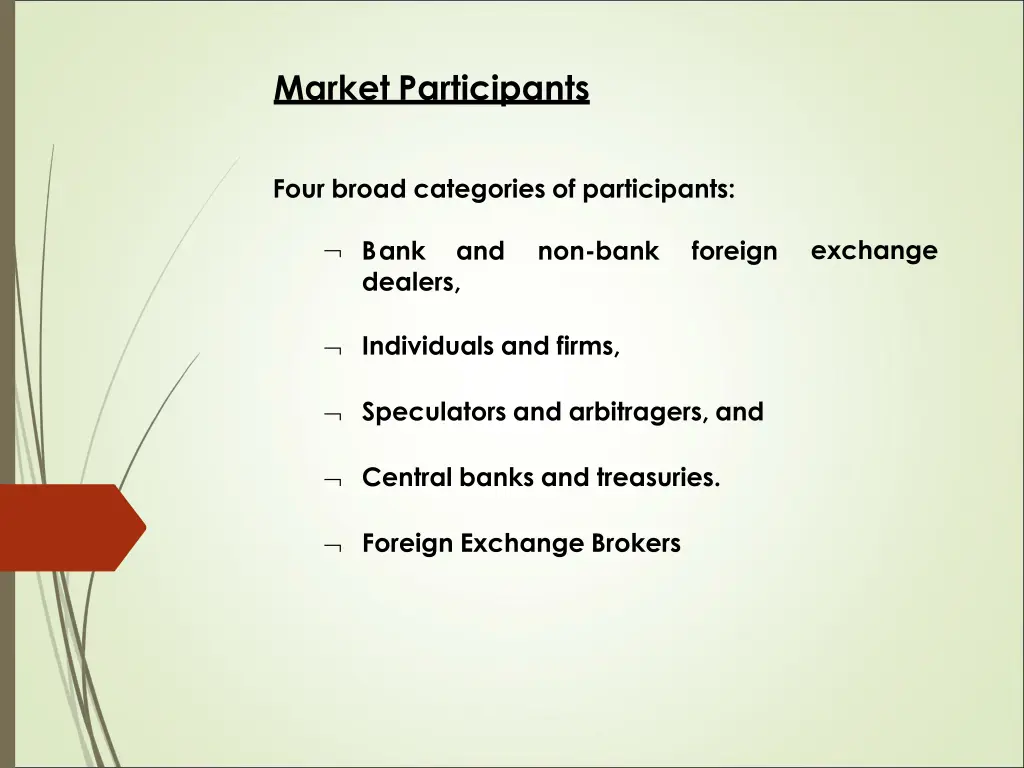 Market Participants

Four broad categories of participants:

¬ Bank and non-bank foreign exchange dealers,

¬ Individuals and firms,

¬ Speculators and arbitragers, and

¬ Central banks and treasuries.

¬ Foreign Exchange Brokers